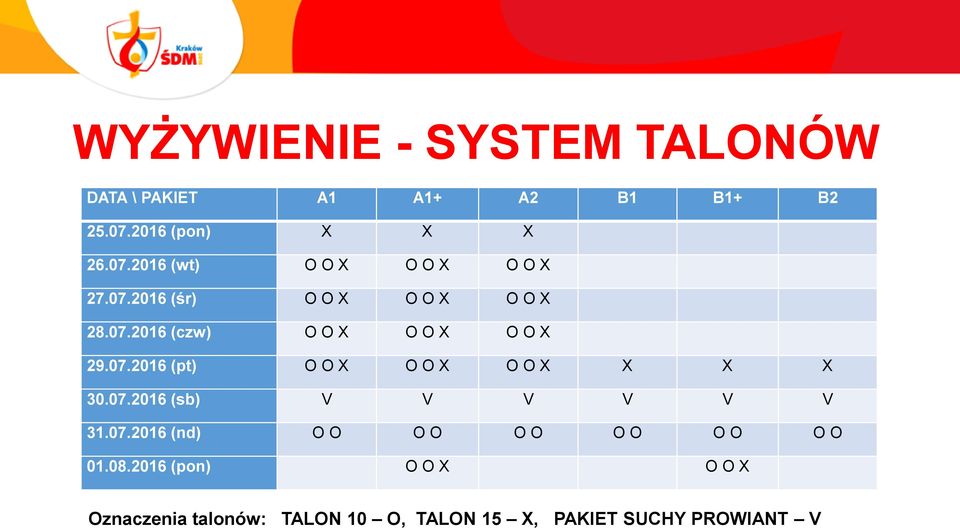 Kraków
ŚDM

WYŻYWIENIE - SYSTEM TALONÓW

| DATA \ PAKIET | A1 | A1+ | A2 | B1 | B1+ | B2 |
|---|---|---|---|---|---|---|
| 25.07.2016 (pon) | X | X | X | | | |
| 26.07.2016 (wt) | O O X | O O X | O O X | | | |
| 27.07.2016 (śr) | O O X | O O X | O O X | | | |
| 28.07.2016 (czw) | O O X | O O X | O O X | | | |
| 29.07.2016 (pt) | O O X | O O X | O O X | X | X | X |
| 30.07.2016 (sb) | V | V | V | V | V | V |
| 31.07.2016 (nd) | O O | O O | O O | O O | O O | O O |
| 01.08.2016 (pon) | | O O X | | | O O X | |

Oznaczenia talonów: TALON 10 – O, TALON 15 – X, PAKIET SUCHY PROWIANT – V